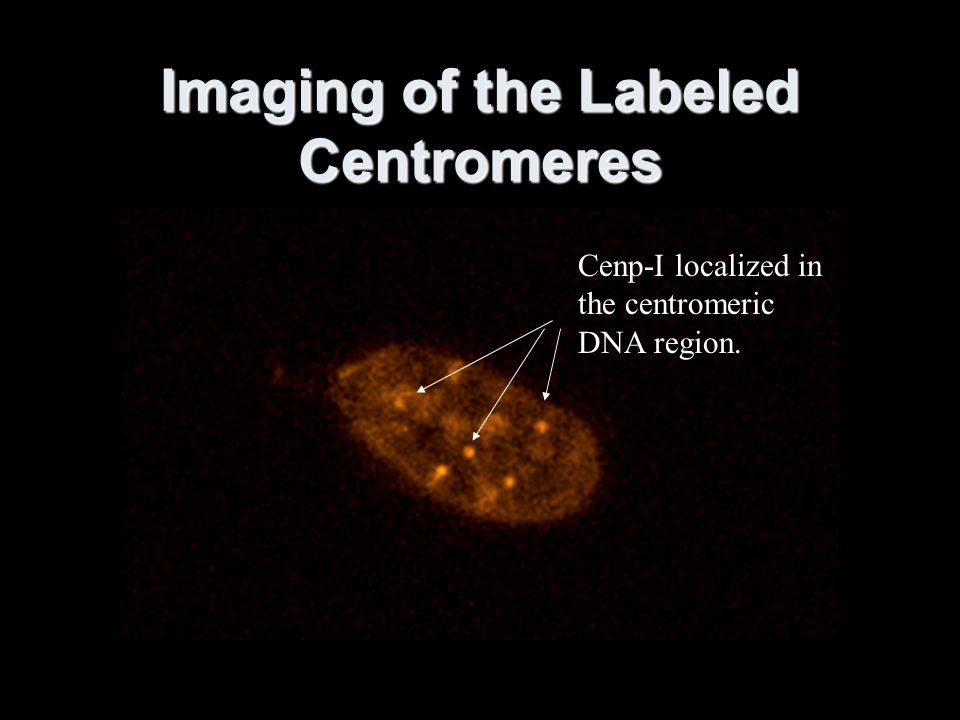 Imaging of the Labeled Centromeres

Cenp-I localized in the centromeric DNA region.